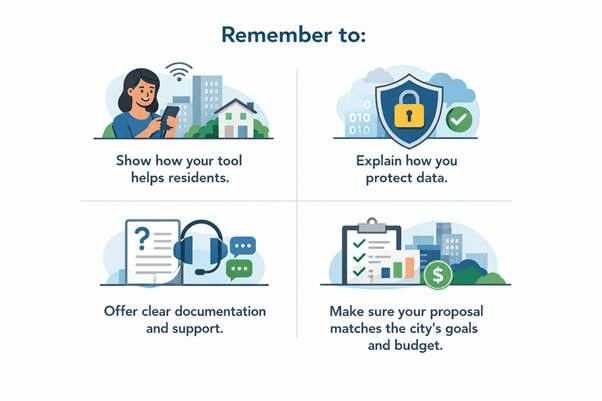 Remember to:

Show how your tool helps residents.

Explain how you protect data.

Offer clear documentation and support.

Make sure your proposal matches the city's goals and budget.